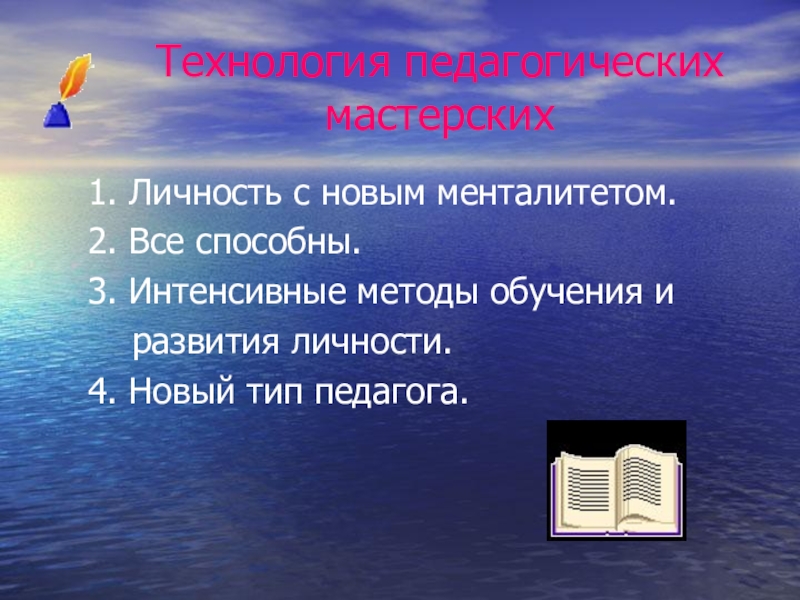 Технология педагогических мастерских

1. Личность с новым менталитетом.
2. Все способны.
3. Интенсивные методы обучения и развития личности.
4. Новый тип педагога.